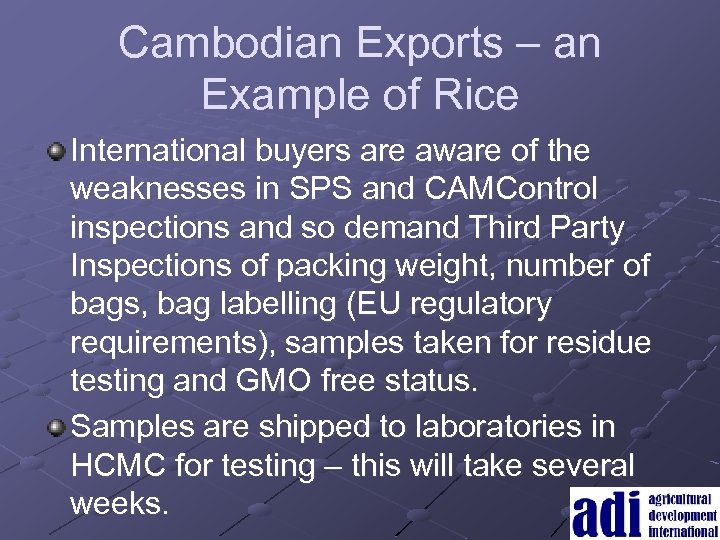 Cambodian Exports – an Example of Rice

International buyers are aware of the weaknesses in SPS and CAMControl inspections and so demand Third Party Inspections of packing weight, number of bags, bag labelling (EU regulatory requirements), samples taken for residue testing and GMO free status.

Samples are shipped to laboratories in HCMC for testing – this will take several weeks.

adi agricultural development international